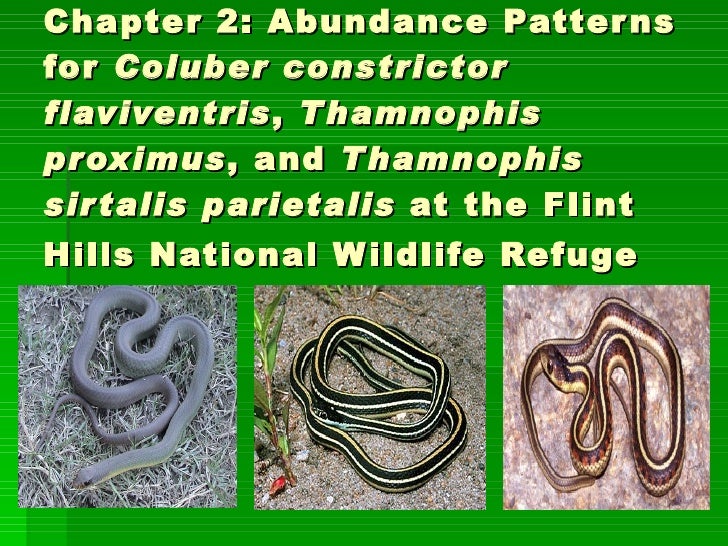 Chapter 2: Abundance Patterns for Coluber constrictor flaviventris, Thamnophis proximus, and Thamnophis sirtalis parietalis at the Flint Hills National Wildlife Refuge